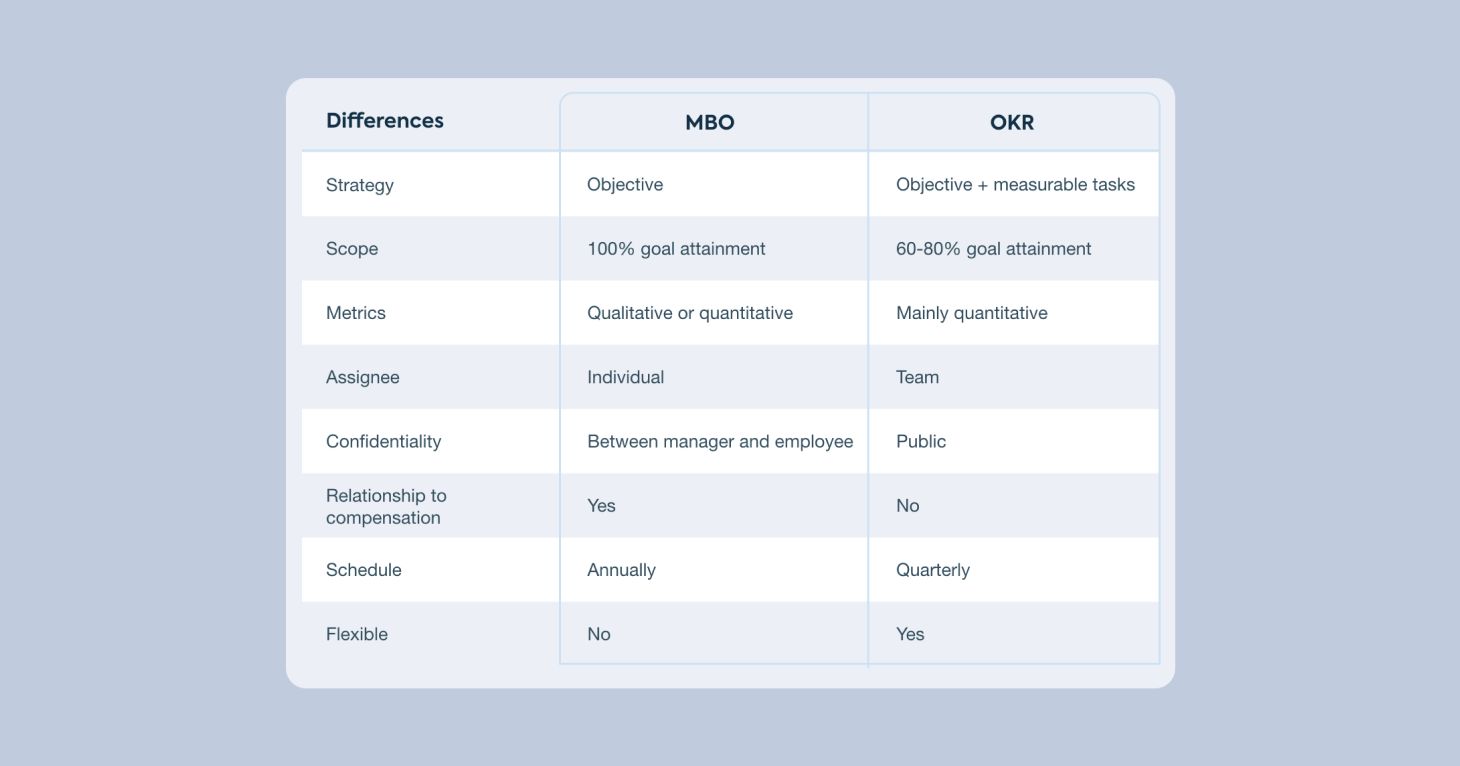 | Differences | MBO | OKR |
|---|---|---|
| Strategy | Objective | Objective + measurable tasks |
| Scope | 100% goal attainment | 60-80% goal attainment |
| Metrics | Qualitative or quantitative | Mainly quantitative |
| Assignee | Individual | Team |
| Confidentiality | Between manager and employee | Public |
| Relationship to compensation | Yes | No |
| Schedule | Annually | Quarterly |
| Flexible | No | Yes |